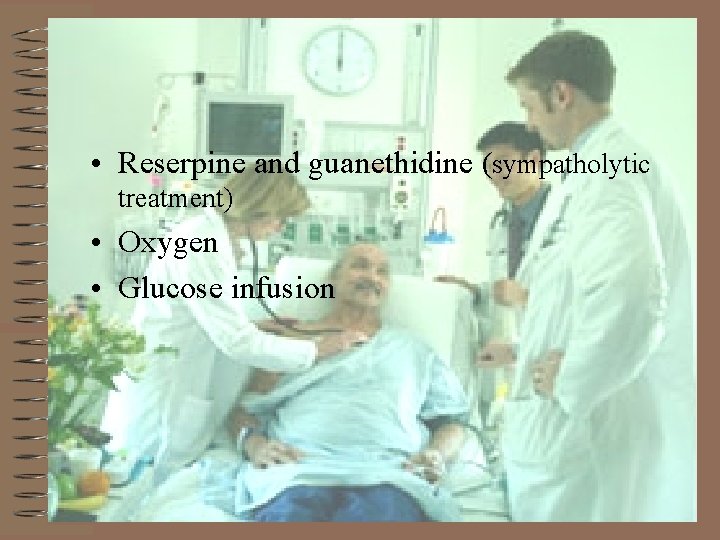 • Reserpine and guanethidine (sympatholytic treatment)
• Oxygen
• Glucose infusion